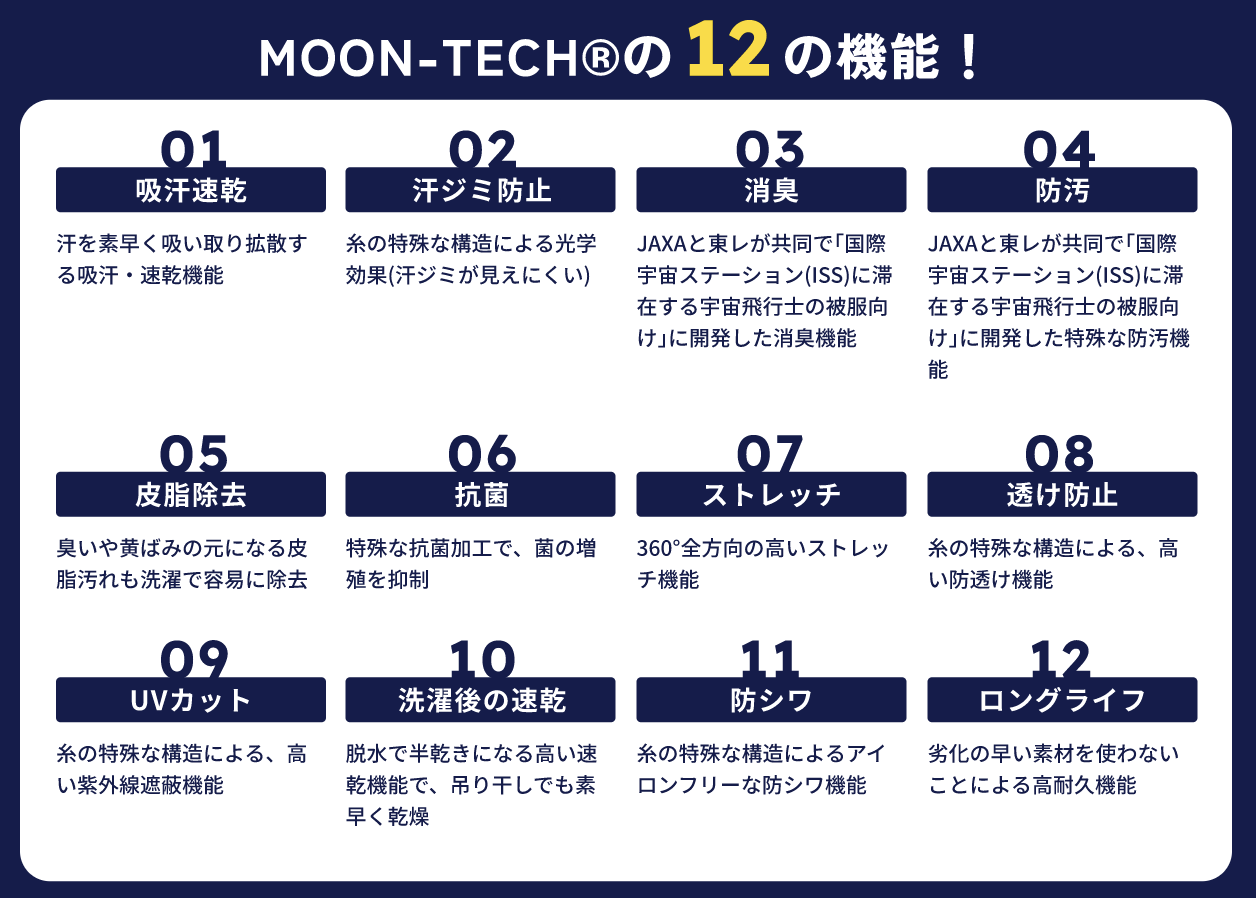 MOON-TECH®の 12 の機能！

01
吸汗速乾
汗を素早く吸い取り拡散する吸汗・速乾機能

02
汗ジミ防止
糸の特殊な構造による光学効果(汗ジミが見えにくい)

03
消臭
JAXAと東レが共同で「国際宇宙ステーション(ISS)に滞在する宇宙飛行士の被服向け」に開発した消臭機能

04
防汚
JAXAと東レが共同で「国際宇宙ステーション(ISS)に滞在する宇宙飛行士の被服向け」に開発した特殊な防汚機能

05
皮脂除去
臭いや黄ばみの元になる皮脂汚れも洗濯で容易に除去

06
抗菌
特殊な抗菌加工で、菌の増殖を抑制

07
ストレッチ
360°全方向の高いストレッチ機能

08
透け防止
糸の特殊な構造による、高い防透け機能

09
UVカット
糸の特殊な構造による、高い紫外線遮蔽機能

10
洗濯後の速乾
脱水で半乾きになる高い速乾機能で、吊り干しでも素早く乾燥

11
防シワ
糸の特殊な構造によるアイロンフリーな防シワ機能

12
ロングライフ
劣化の早い素材を使わないことによる高耐久機能